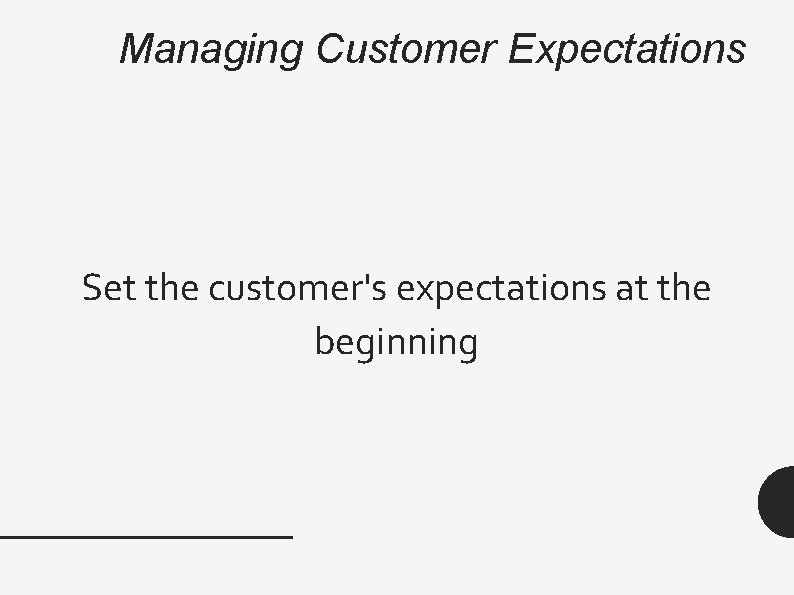 Managing Customer Expectations

Set the customer's expectations at the beginning